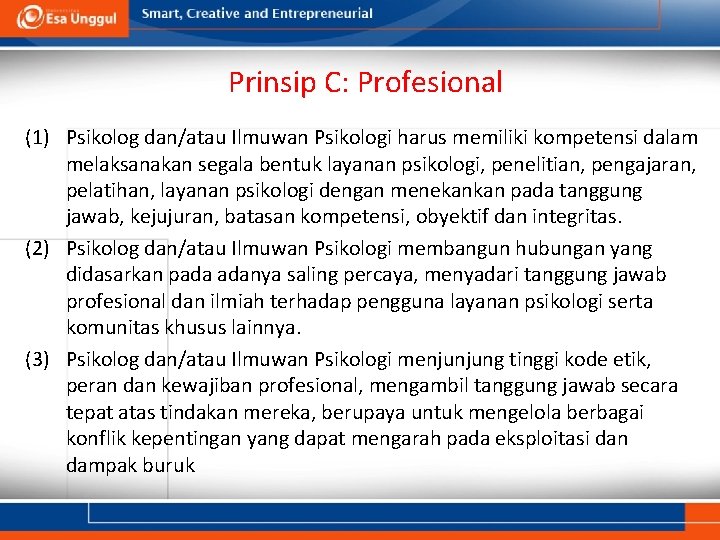 Esa Unggul
Smart, Creative and Entrepreneurial

Prinsip C: Profesional

(1) Psikolog dan/atau Ilmuwan Psikologi harus memiliki kompetensi dalam melaksanakan segala bentuk layanan psikologi, penelitian, pengajaran, pelatihan, layanan psikologi dengan menekankan pada tanggung jawab, kejujuran, batasan kompetensi, obyektif dan integritas.

(2) Psikolog dan/atau Ilmuwan Psikologi membangun hubungan yang didasarkan pada adanya saling percaya, menyadari tanggung jawab profesional dan ilmiah terhadap pengguna layanan psikologi serta komunitas khusus lainnya.

(3) Psikolog dan/atau Ilmuwan Psikologi menjunjung tinggi kode etik, peran dan kewajiban profesional, mengambil tanggung jawab secara tepat atas tindakan mereka, berupaya untuk mengelola berbagai konflik kepentingan yang dapat mengarah pada eksploitasi dan dampak buruk